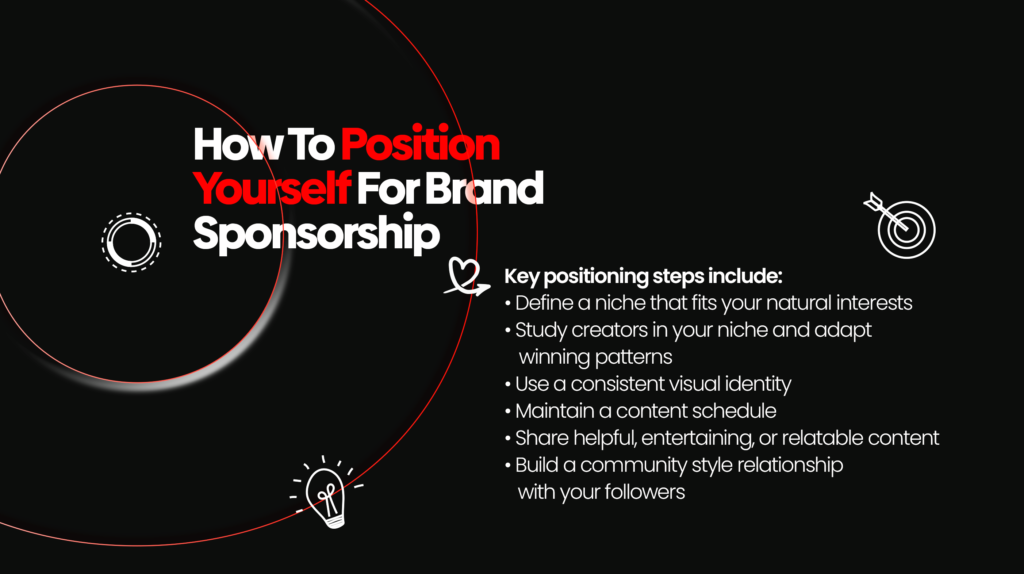 How To Position Yourself For Brand Sponsorship

Key positioning steps include:
• Define a niche that fits your natural interests
• Study creators in your niche and adapt winning patterns
• Use a consistent visual identity
• Maintain a content schedule
• Share helpful, entertaining, or relatable content
• Build a community style relationship with your followers